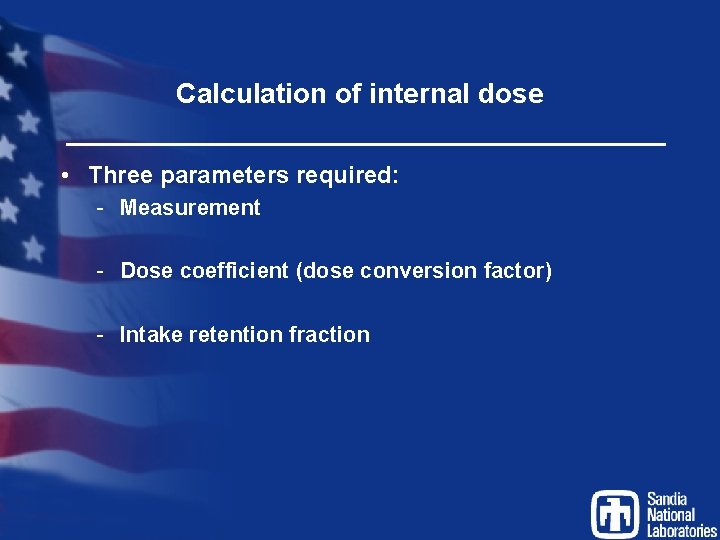 Calculation of internal dose

• Three parameters required:
- Measurement

- Dose coefficient (dose conversion factor)

- Intake retention fraction

Sandia National Laboratories